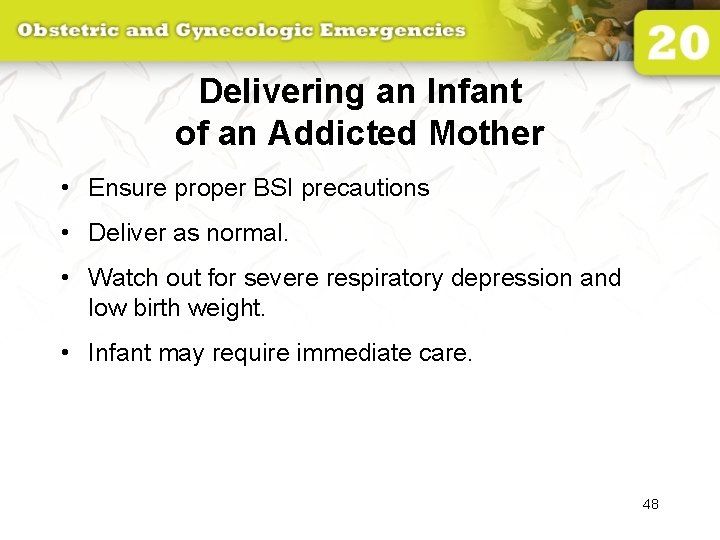 Obstetric and Gynecologic Emergencies

20

Delivering an Infant of an Addicted Mother

• Ensure proper BSI precautions

• Deliver as normal.

• Watch out for severe respiratory depression and low birth weight.

• Infant may require immediate care.

48